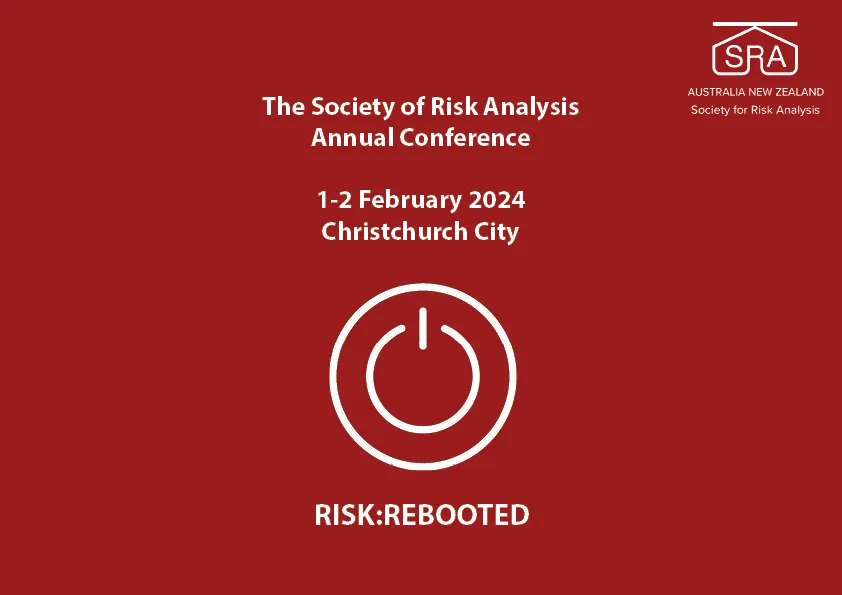 SRA
AUSTRALIA NEW ZEALAND
Society for Risk Analysis

The Society of Risk Analysis
Annual Conference

1-2 February 2024
Christchurch City

RISK:REBOOTED